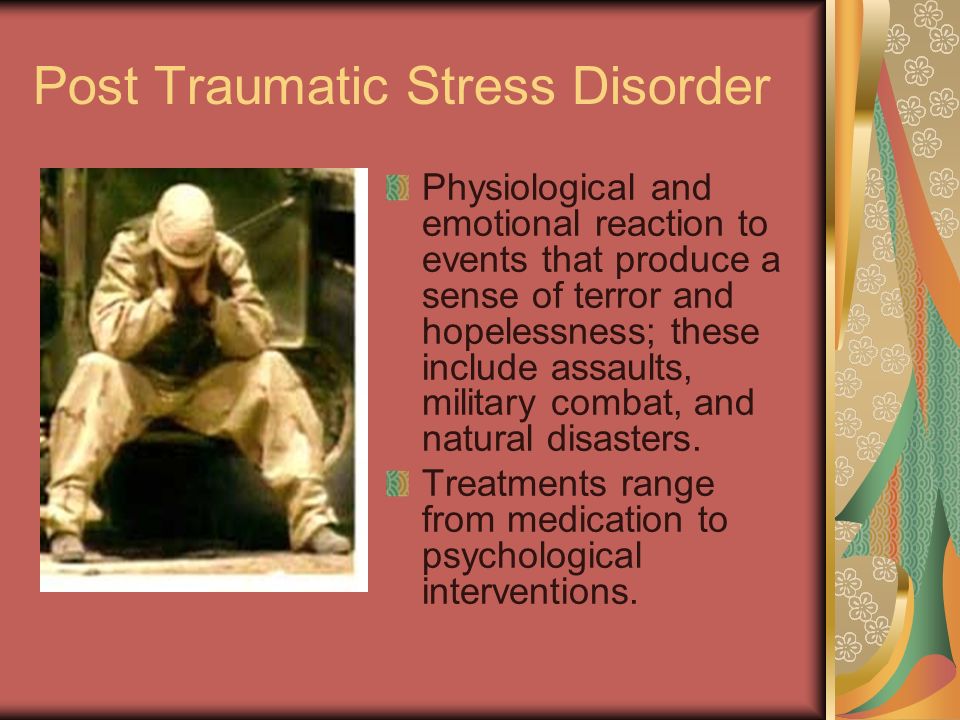 Post Traumatic Stress Disorder

Physiological and emotional reaction to events that produce a sense of terror and hopelessness; these include assaults, military combat, and natural disasters.

Treatments range from medication to psychological interventions.